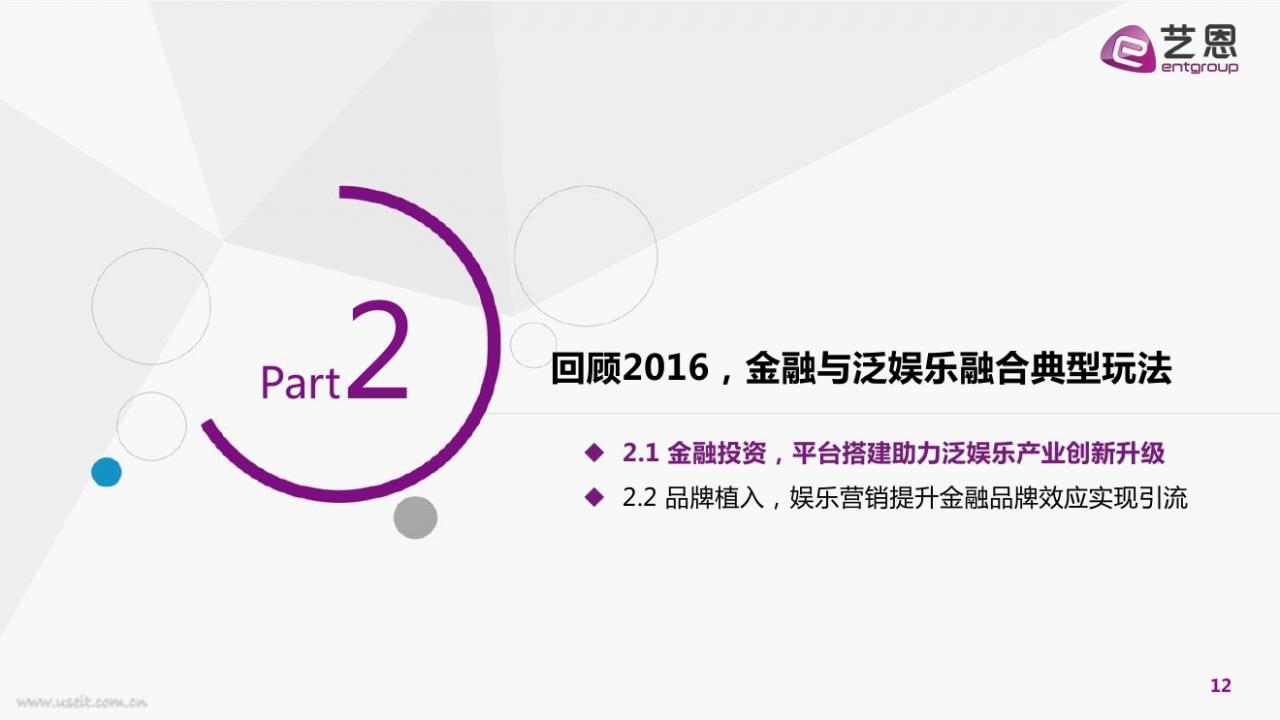 艺恩
entgroup

Part 2

回顾2016，金融与泛娱乐融合典型玩法

◆ 2.1 金融投资，平台搭建助力泛娱乐产业创新升级
◆ 2.2 品牌植入，娱乐营销提升金融品牌效应实现引流

www.useit.com.cn

12